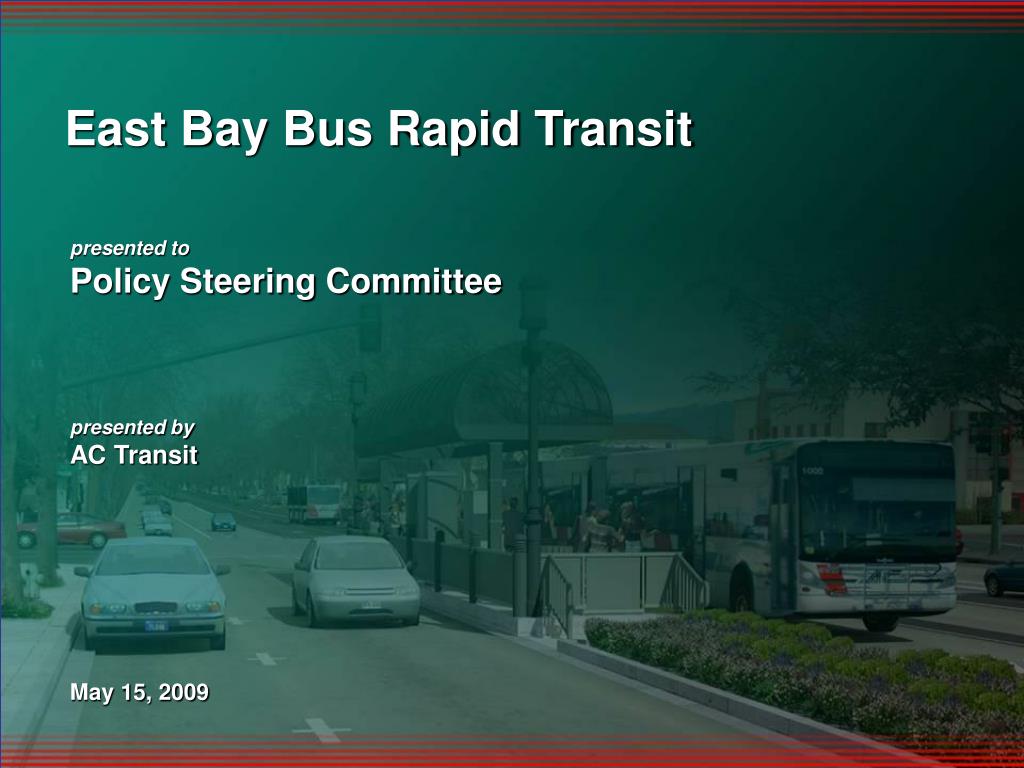 East Bay Bus Rapid Transit

presented to
Policy Steering Committee

presented by
AC Transit

May 15, 2009